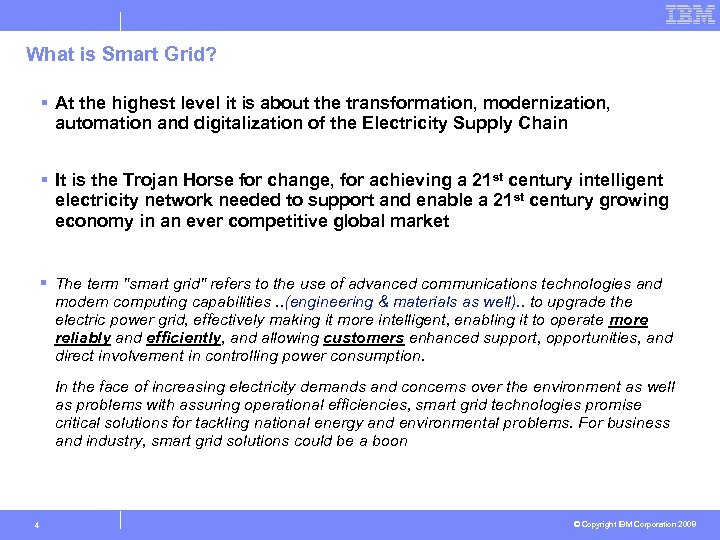 IBM

What is Smart Grid?

▪ At the highest level it is about the transformation, modernization, automation and digitalization of the Electricity Supply Chain

▪ It is the Trojan Horse for change, for achieving a 21st century intelligent electricity network needed to support and enable a 21st century growing economy in an ever competitive global market

▪ The term "smart grid" refers to the use of advanced communications technologies and modern computing capabilities ..(engineering & materials as well).. to upgrade the electric power grid, effectively making it more intelligent, enabling it to operate more reliably and efficiently, and allowing customers enhanced support, opportunities, and direct involvement in controlling power consumption.

In the face of increasing electricity demands and concerns over the environment as well as problems with assuring operational efficiencies, smart grid technologies promise critical solutions for tackling national energy and environmental problems. For business and industry, smart grid solutions could be a boon

4

© Copyright IBM Corporation 2009